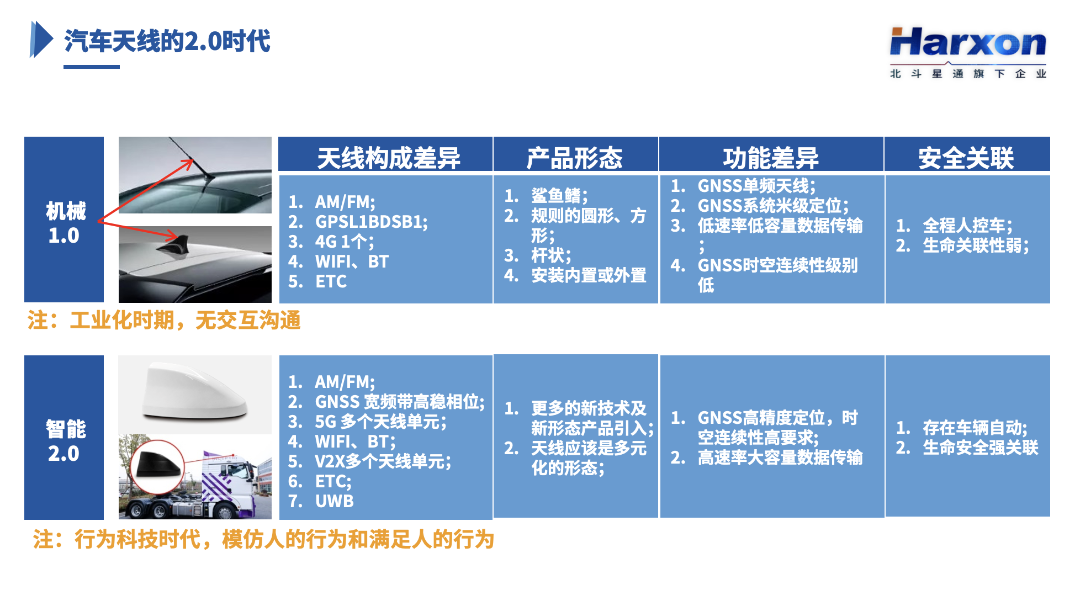 汽车天线的2.0时代

Harxon
北斗星通旗下企业

| | 天线构成差异 | 产品形态 | 功能差异 | 安全关联 |
|---|---|---|---|---|
| 机械 1.0 | 1. AM/FM; 2. GPSL1BDSB1; 3. 4G 1个; 4. WIFI、BT 5. ETC | 1. 鲨鱼鳍; 2. 规则的圆形、方形; 3. 杆状; 4. 安装内置或外置 | 1. GNSS单频天线; 2. GNSS系统米级定位; 3. 低速率低容量数据传输; 4. GNSS时空连续性级别低 | 1. 全程人控车; 2. 生命关联性弱; |

注：工业化时期，无交互沟通

| | | | | |
|---|---|---|---|---|
| 智能 2.0 | 1. AM/FM; 2. GNSS 宽频带高稳相位; 3. 5G 多个天线单元; 4. WIFI、BT; 5. V2X多个天线单元; 6. ETC; 7. UWB | 1. 更多的新技术及新形态产品引入; 2. 天线应该是多元化的形态; | 1. GNSS高精度定位，时空连续性高要求; 2. 高速率大容量数据传输 | 1. 存在车辆自动; 2. 生命安全强关联 |

注：行为科技时代，模仿人的行为和满足人的行为